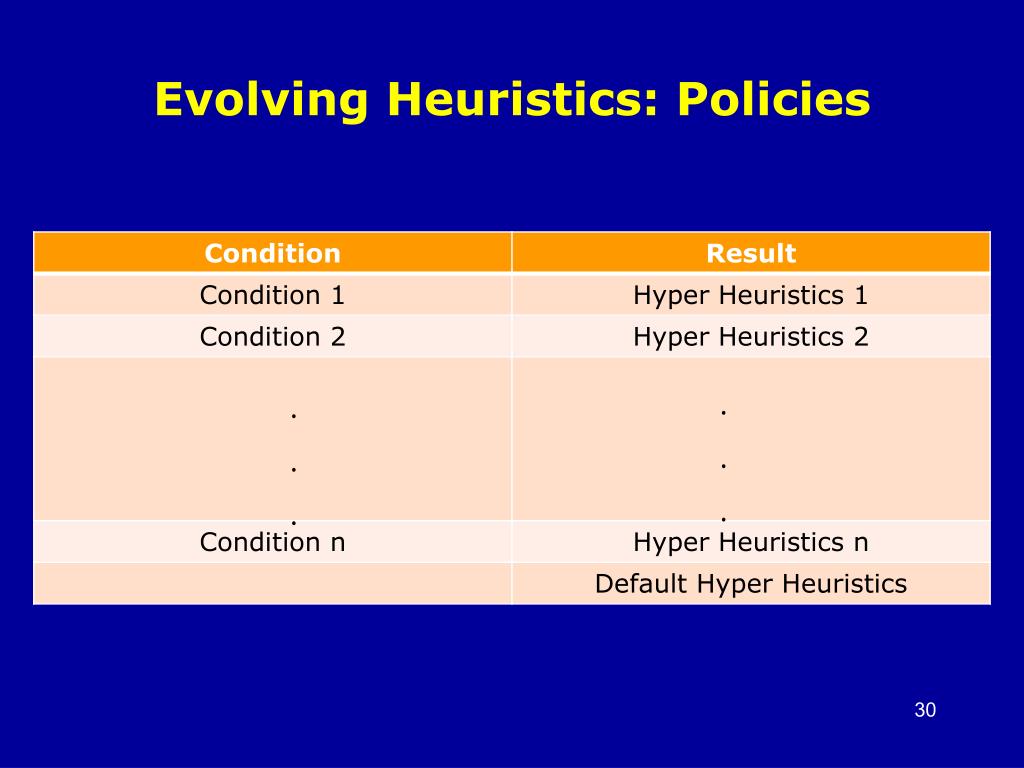 Evolving Heuristics: Policies

| Condition | Result |
|---|---|
| Condition 1 | Hyper Heuristics 1 |
| Condition 2 | Hyper Heuristics 2 |
| . . . | . . . |
| Condition n | Hyper Heuristics n |
| | Default Hyper Heuristics |

30